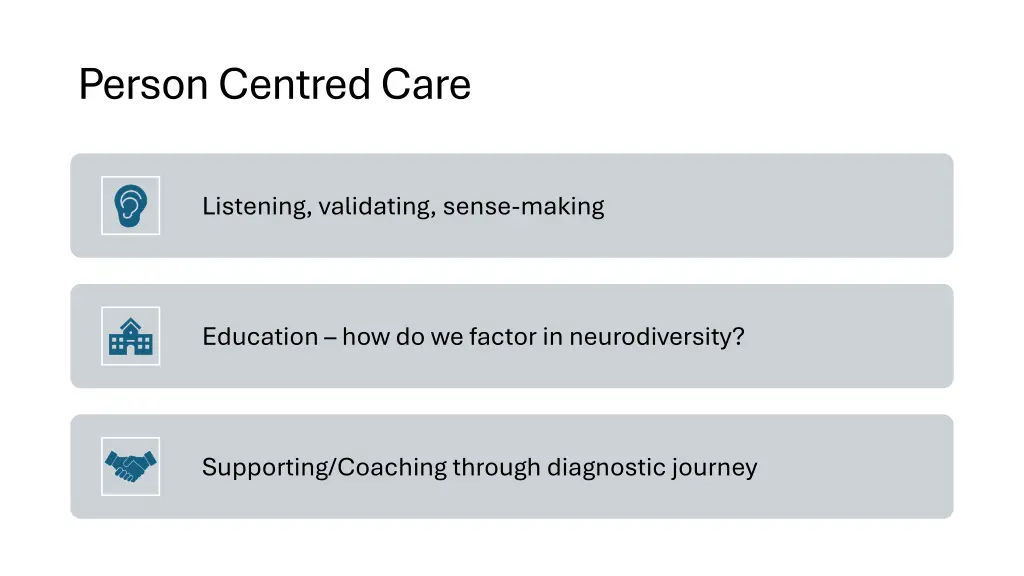 Person Centred Care

Listening, validating, sense-making

Education – how do we factor in neurodiversity?

Supporting/Coaching through diagnostic journey